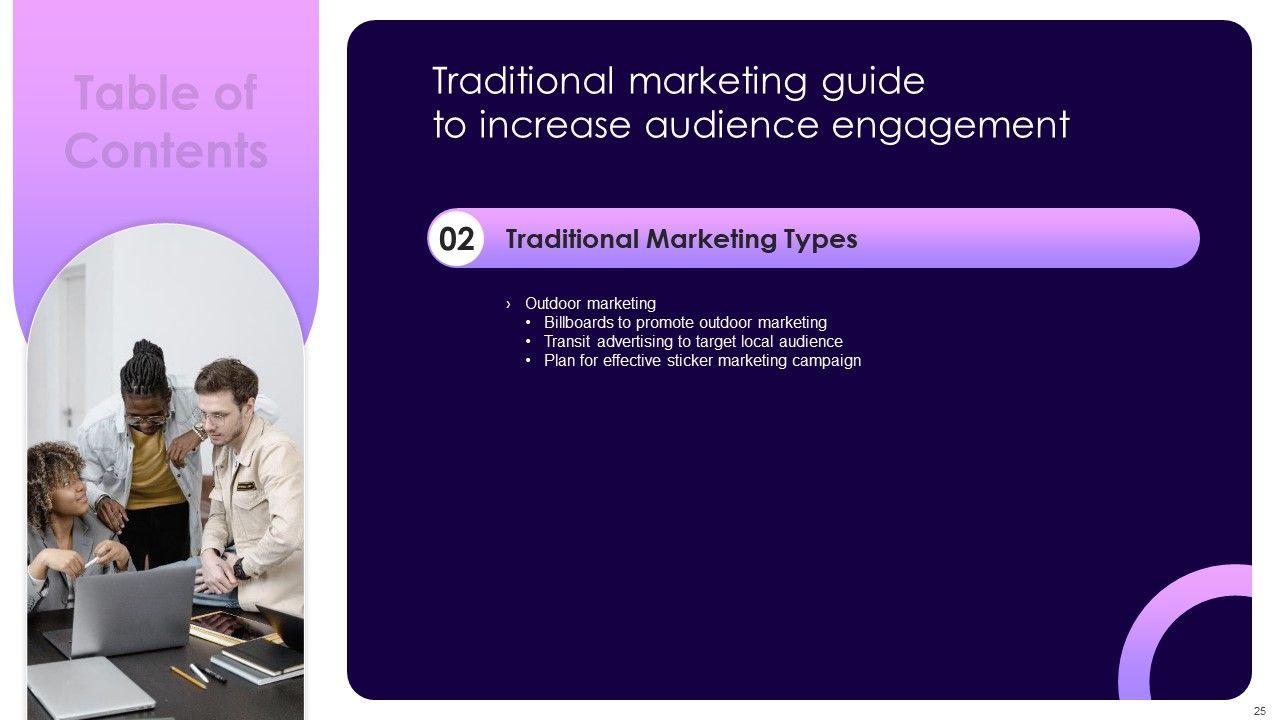 Table of Contents

Traditional marketing guide to increase audience engagement

02 Traditional Marketing Types

› Outdoor marketing
• Billboards to promote outdoor marketing
• Transit advertising to target local audience
• Plan for effective sticker marketing campaign

25